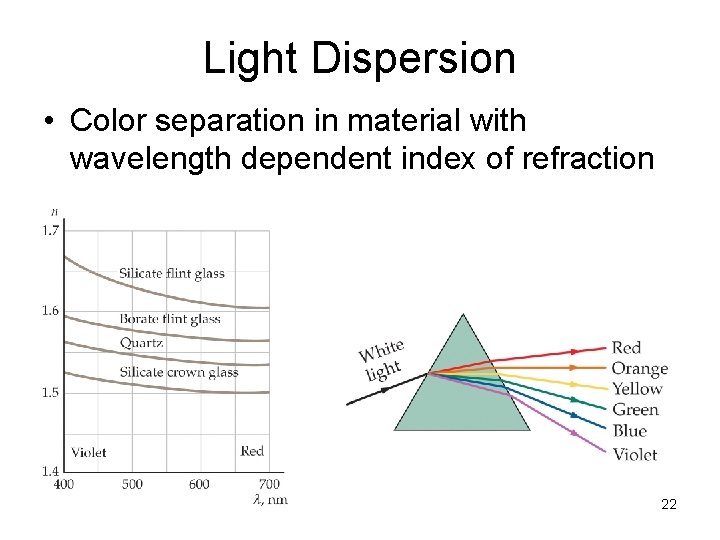 Light Dispersion

• Color separation in material with wavelength dependent index of refraction

$n$

1.7

1.6

1.5

1.4

Silicate flint glass

Borate flint glass

Quartz

Silicate crown glass

Violet

Red

400

500

600

700

$\lambda$, nm

White light

Red

Orange

Yellow

Green

Blue

Violet

22